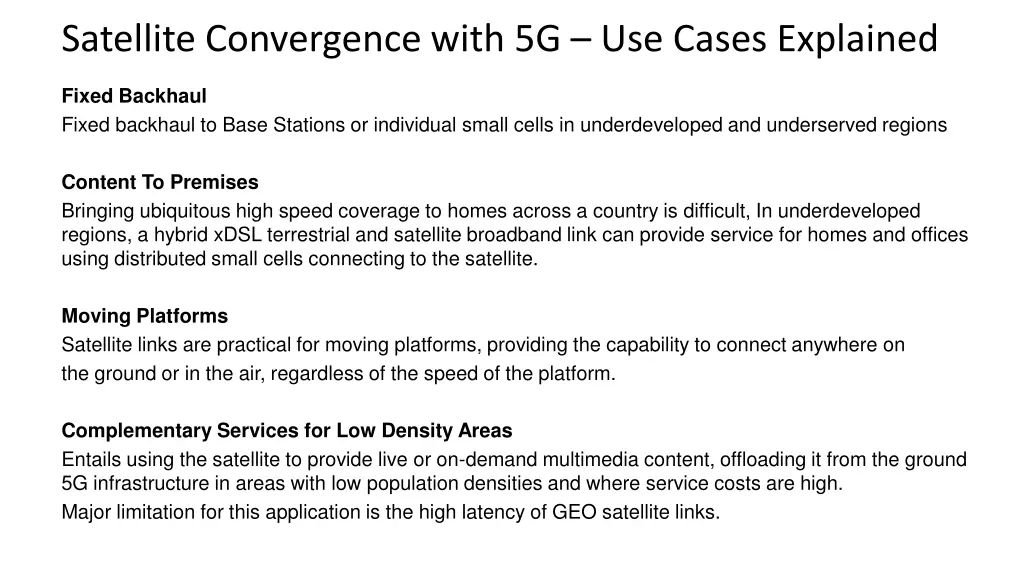 Satellite Convergence with 5G – Use Cases Explained

Fixed Backhaul

Fixed backhaul to Base Stations or individual small cells in underdeveloped and underserved regions

Content To Premises

Bringing ubiquitous high speed coverage to homes across a country is difficult, In underdeveloped regions, a hybrid xDSL terrestrial and satellite broadband link can provide service for homes and offices using distributed small cells connecting to the satellite.

Moving Platforms

Satellite links are practical for moving platforms, providing the capability to connect anywhere on the ground or in the air, regardless of the speed of the platform.

Complementary Services for Low Density Areas

Entails using the satellite to provide live or on-demand multimedia content, offloading it from the ground 5G infrastructure in areas with low population densities and where service costs are high.

Major limitation for this application is the high latency of GEO satellite links.